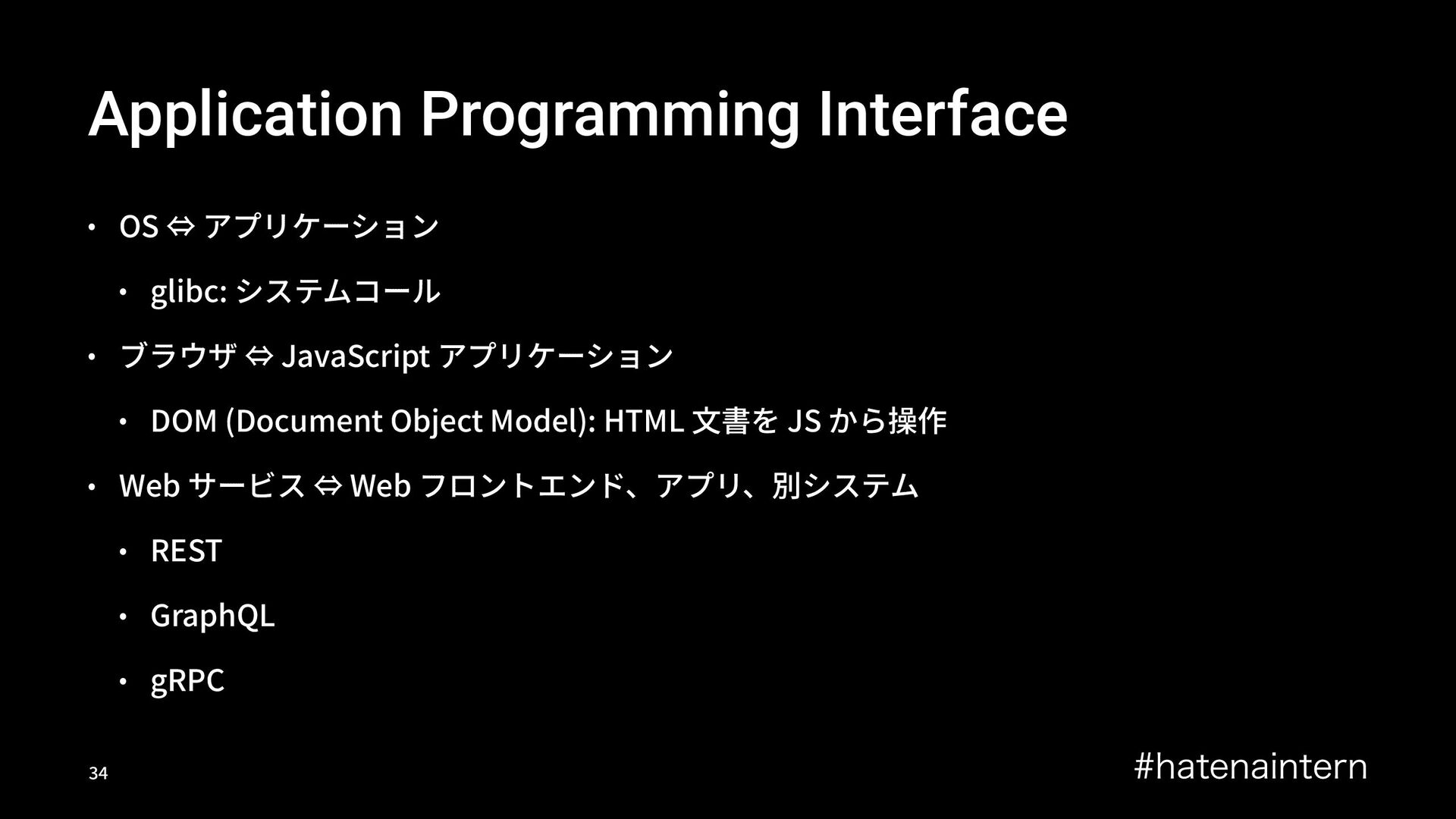 Application Programming Interface

• OS ⇔ アプリケーション

• glibc: システムコール

• ブラウザ ⇔ JavaScript アプリケーション

• DOM (Document Object Model): HTML 文書を JS から操作

• Web サービス ⇔ Web フロントエンド、アプリ、別システム

• REST

• GraphQL

• gRPC

34

#hatenaintern